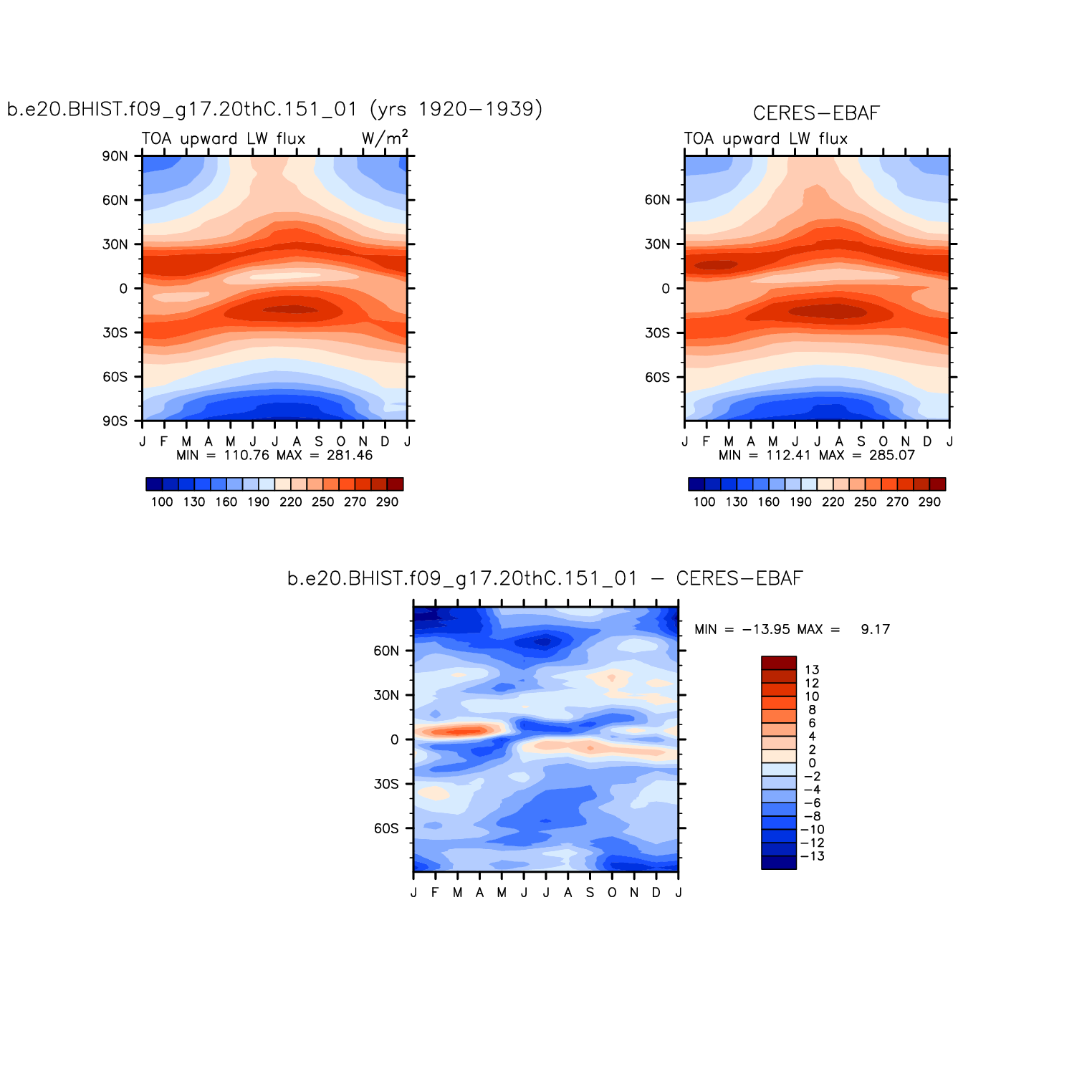 b.e20.BHIST.f09_g17.20thC.151_01 (yrs 1920−1939)

TOA upward LW flux W/m$^2$

90N
60N
30N
0
30S
60S
90S

J F M A M J J A S O N D J

MIN = 110.76 MAX = 281.46

100 130 160 190 220 250 270 290

CERES−EBAF

TOA upward LW flux

60N
30N
0
30S
60S

J F M A M J J A S O N D J

MIN = 112.41 MAX = 285.07

100 130 160 190 220 250 270 290

b.e20.BHIST.f09_g17.20thC.151_01 − CERES−EBAF

60N
30N
0
30S
60S

J F M A M J J A S O N D J

MIN = −13.95 MAX = 9.17

13
12
10
8
6
4
2
0
−2
−4
−6
−8
−10
−12
−13